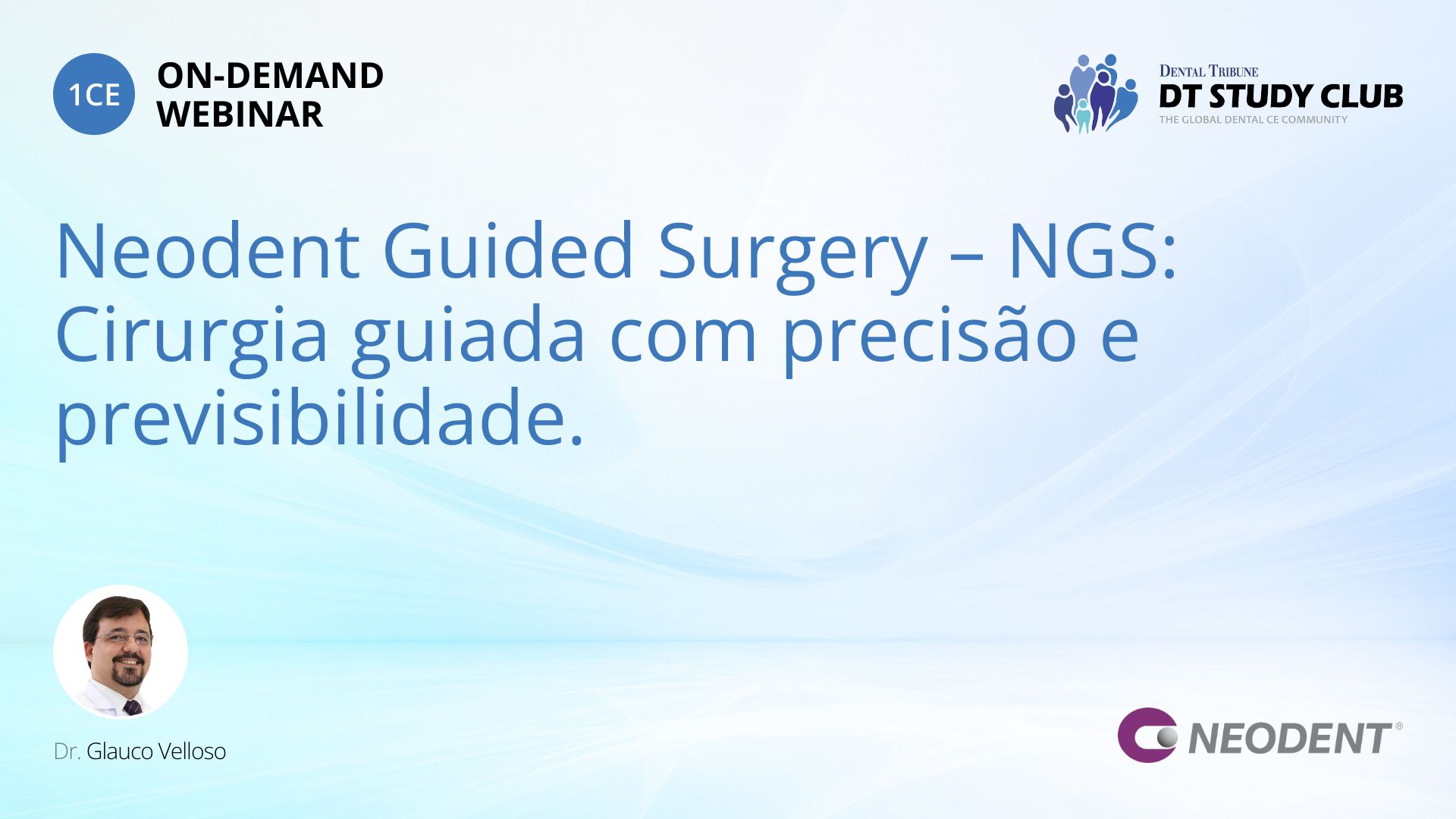 1CE ON-DEMAND WEBINAR

DENTAL TRIBUNE
DT STUDY CLUB
THE GLOBAL DENTAL CE COMMUNITY

Neodent Guided Surgery – NGS: Cirurgia guiada com precisão e previsibilidade.

Dr. Glauco Velloso

NEODENT®